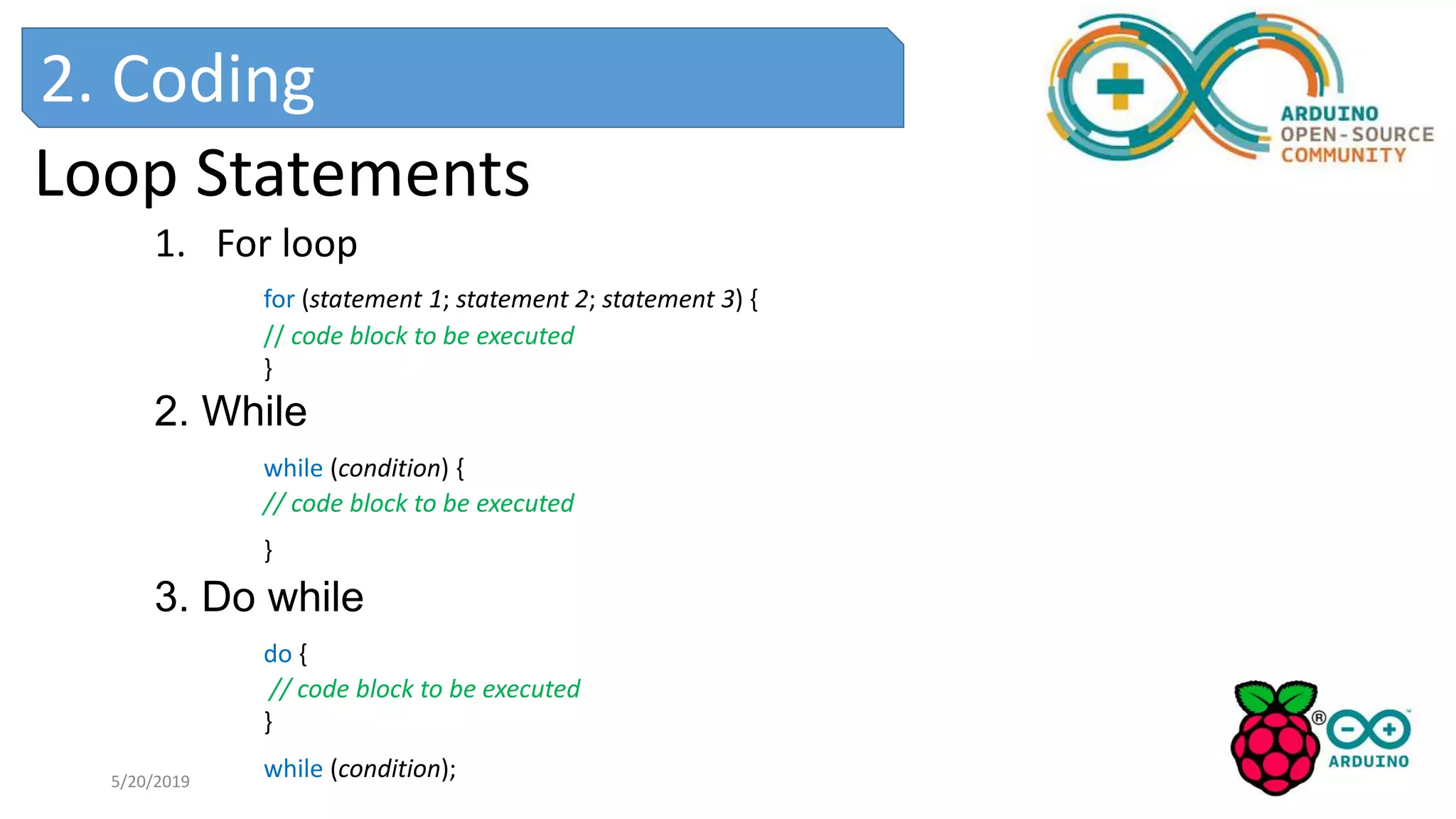 2. Coding

ARDUINO OPEN-SOURCE COMMUNITY

Loop Statements

1. For loop

for (statement 1; statement 2; statement 3) {
// code block to be executed
}

2. While

while (condition) {
// code block to be executed
}

3. Do while

do {
// code block to be executed
}
while (condition);

5/20/2019

ARDUINO